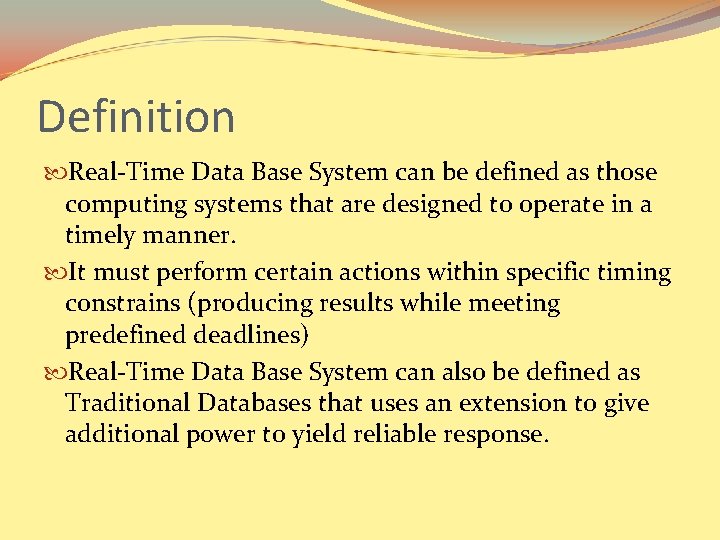 Definition

Real-Time Data Base System can be defined as those computing systems that are designed to operate in a timely manner.

It must perform certain actions within specific timing constrains (producing results while meeting predefined deadlines)

Real-Time Data Base System can also be defined as Traditional Databases that uses an extension to give additional power to yield reliable response.